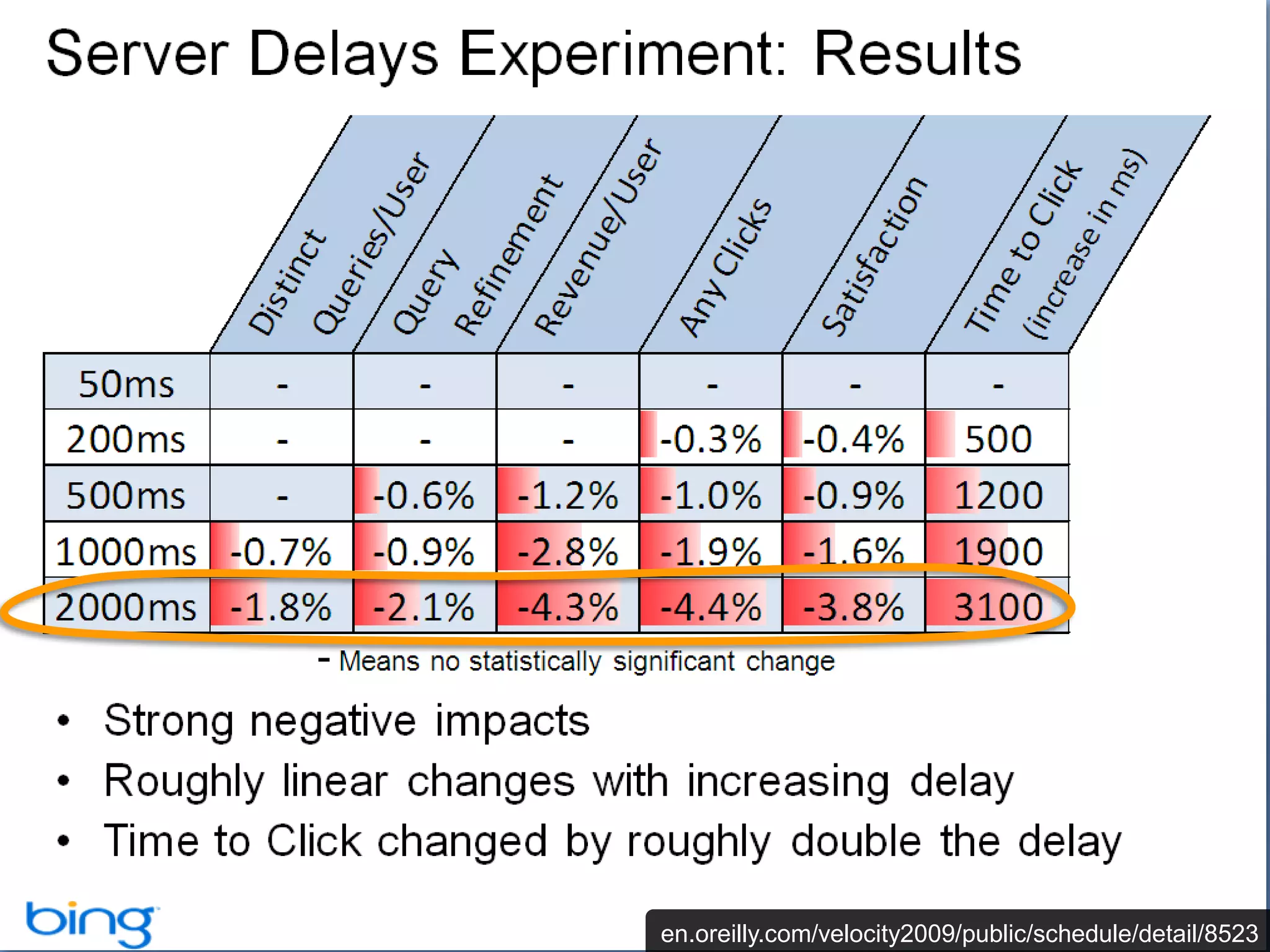 Server Delays Experiment: Results

| | Distinct Queries/User | Query Refinement | Revenue/User | Any Clicks | Satisfaction | Time to Click (increase in ms) |
|---|---|---|---|---|---|---|
| 50ms | - | - | - | - | - | - |
| 200ms | - | - | - | -0.3% | -0.4% | 500 |
| 500ms | - | -0.6% | -1.2% | -1.0% | -0.9% | 1200 |
| 1000ms | -0.7% | -0.9% | -2.8% | -1.9% | -1.6% | 1900 |
| 2000ms | -1.8% | -2.1% | -4.3% | -4.4% | -3.8% | 3100 |

- Means no statistically significant change

• Strong negative impacts
• Roughly linear changes with increasing delay
• Time to Click changed by roughly double the delay

bing

en.oreilly.com/velocity2009/public/schedule/detail/8523